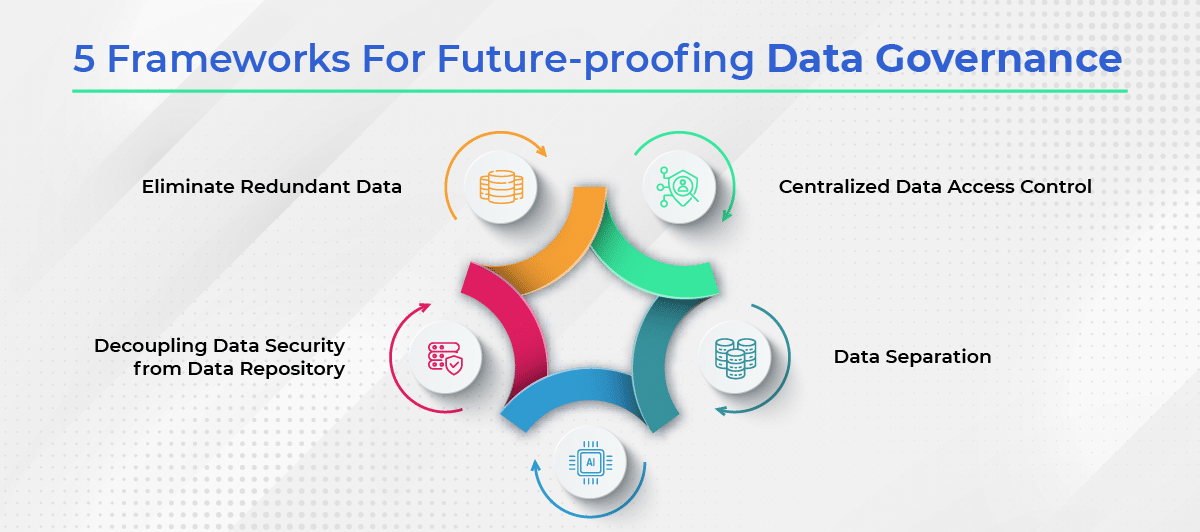 5 Frameworks For Future-proofing Data Governance

Eliminate Redundant Data

Centralized Data Access Control

Decoupling Data Security from Data Repository

Data Separation

AI